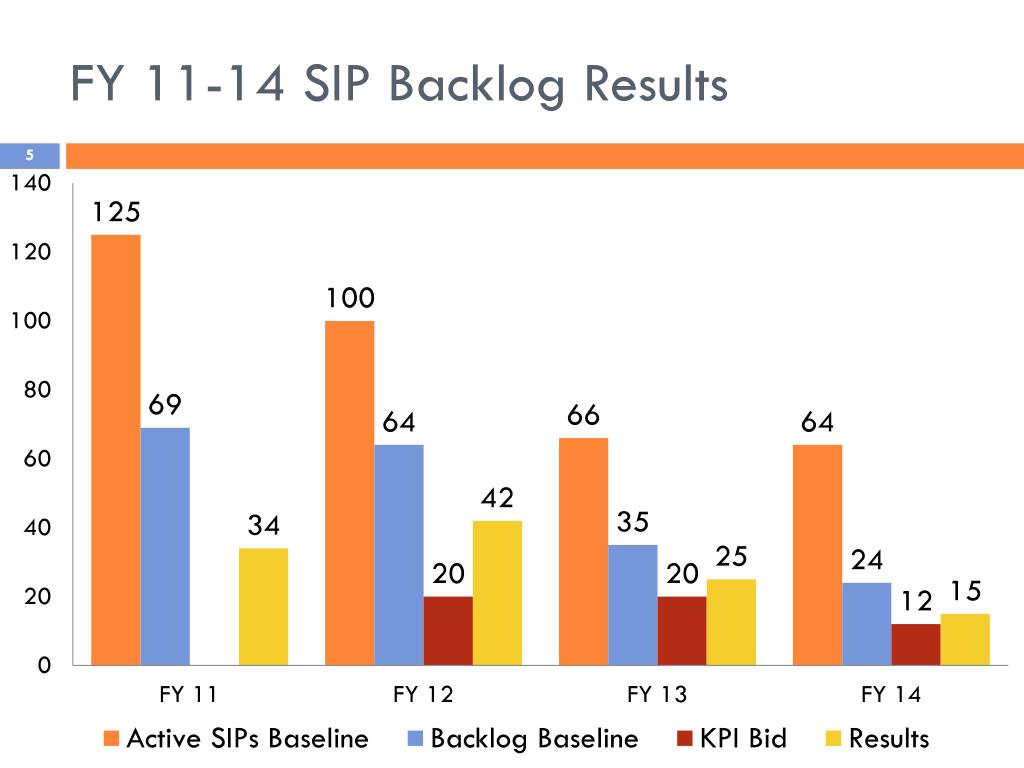 FY 11-14 SIP Backlog Results

5

140
120
100
80
60
40
20
0

125
69
34
100
64
20
42
66
35
20
25
64
24
12
15

FY 11
FY 12
FY 13
FY 14

Active SIPs Baseline
Backlog Baseline
KPI Bid
Results